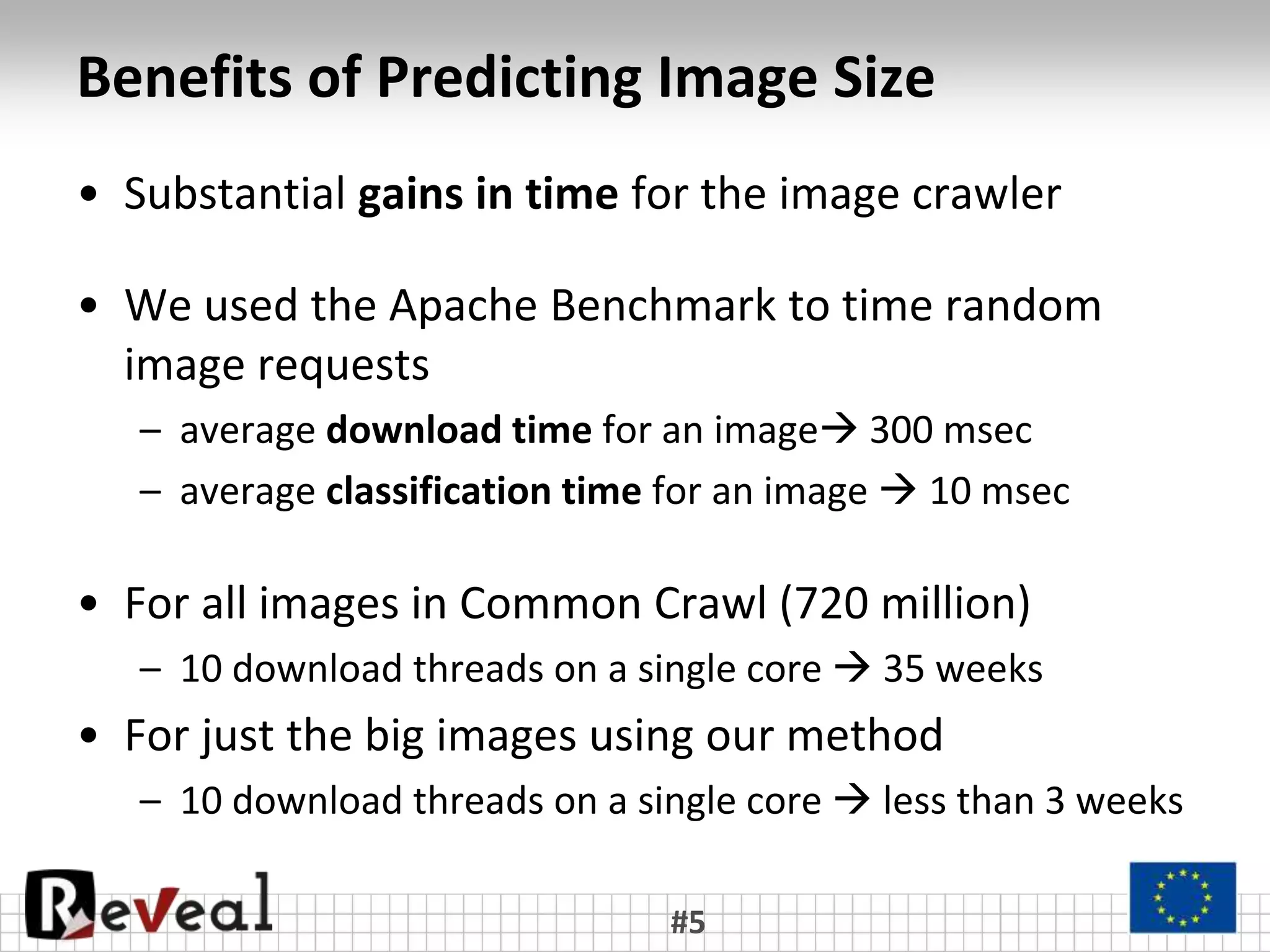 Benefits of Predicting Image Size

• Substantial gains in time for the image crawler

• We used the Apache Benchmark to time random image requests
  – average download time for an image→ 300 msec
  – average classification time for an image → 10 msec

• For all images in Common Crawl (720 million)
  – 10 download threads on a single core → 35 weeks
• For just the big images using our method
  – 10 download threads on a single core → less than 3 weeks

ReVeal

#5